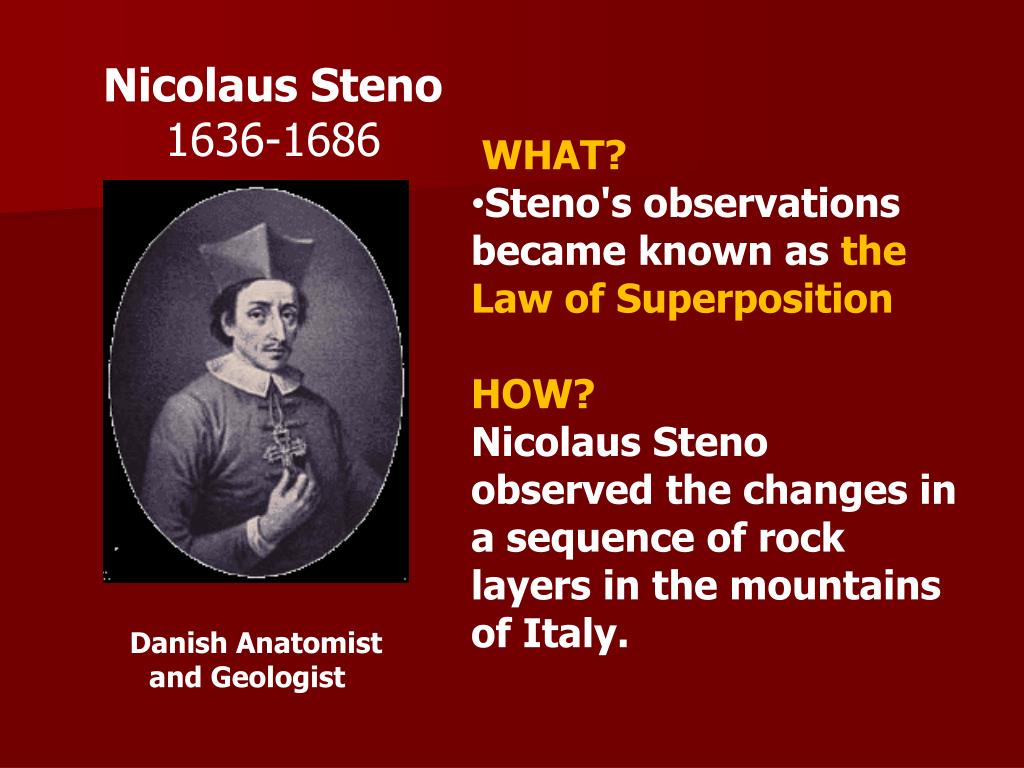 Nicolaus Steno
1636-1686

Danish Anatomist and Geologist

WHAT?
•Steno's observations became known as the Law of Superposition

HOW?
Nicolaus Steno observed the changes in a sequence of rock layers in the mountains of Italy.